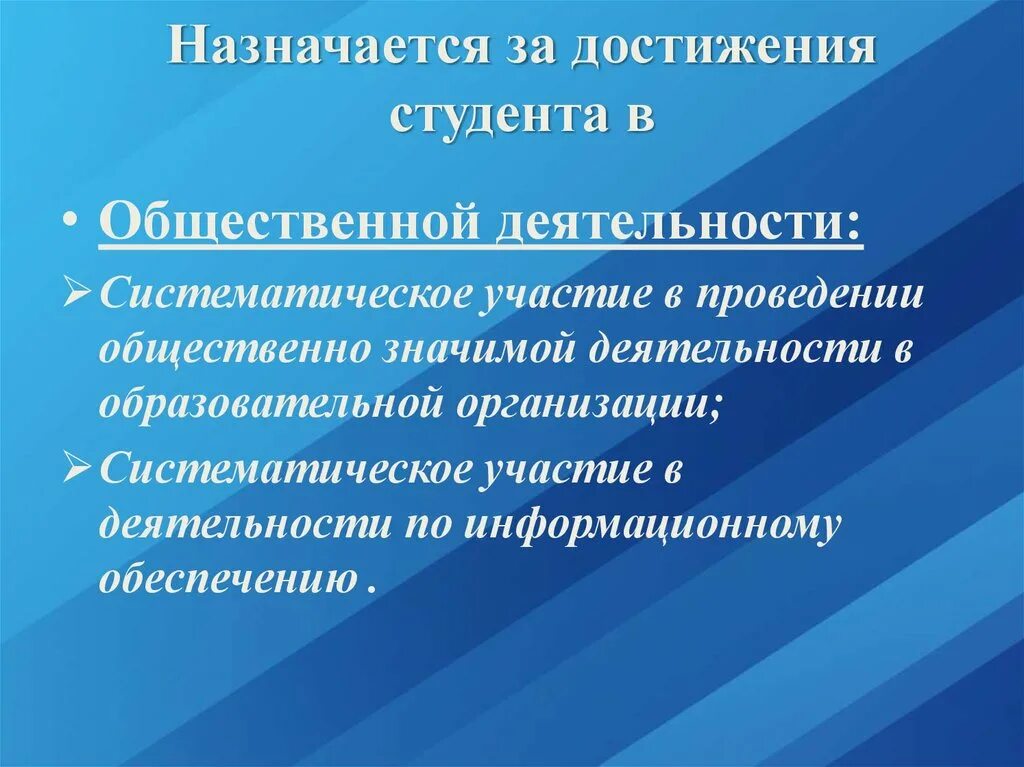 Назначается за достижения студента в

• Общественной деятельности:

➢ Систематическое участие в проведении общественно значимой деятельности в образовательной организации;

➢ Систематическое участие в деятельности по информационному обеспечению .